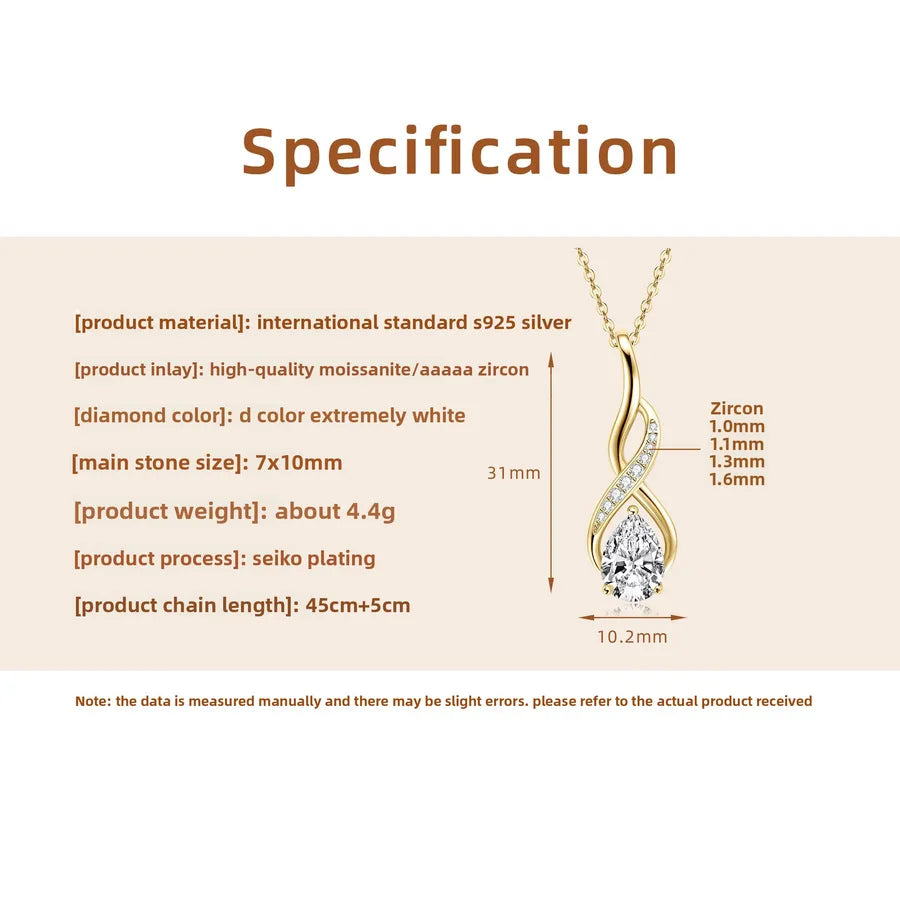 Specification

[product material]: international standard s925 silver

[product inlay]: high-quality moissanite/aaaaa zircon

[diamond color]: d color extremely white

[main stone size]: 7x10mm

[product weight]: about 4.4g

[product process]: seiko plating

[product chain length]: 45cm+5cm

31mm

Zircon
1.0mm
1.1mm
1.3mm
1.6mm

10.2mm

Note: the data is measured manually and there may be slight errors. please refer to the actual product received